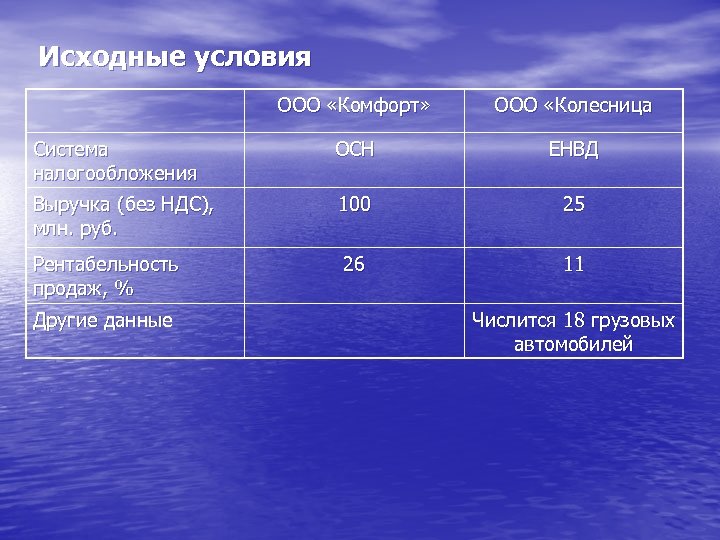 Исходные условия

| | ООО «Комфорт» | ООО «Колесница |
|---|---|---|
| Система налогообложения | ОСН | ЕНВД |
| Выручка (без НДС), млн. руб. | 100 | 25 |
| Рентабельность продаж, % | 26 | 11 |
| Другие данные | | Числится 18 грузовых автомобилей |